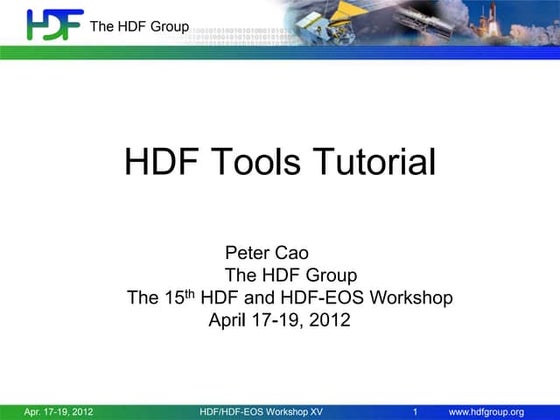 HDF The HDF Group

HDF Tools Tutorial

Peter Cao
The HDF Group
The 15$^{th}$ HDF and HDF-EOS Workshop
April 17-19, 2012

Apr. 17-19, 2012 HDF/HDF-EOS Workshop XV 1 www.hdfgroup.org